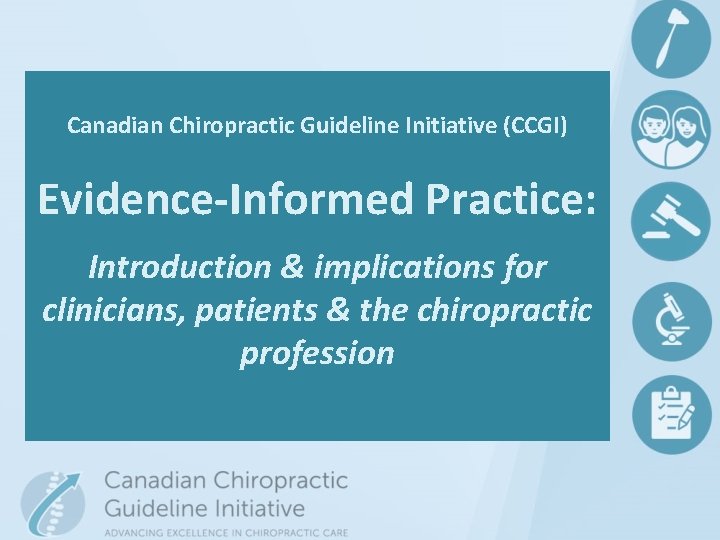 Canadian Chiropractic Guideline Initiative (CCGI)

Evidence-Informed Practice:

Introduction & implications for clinicians, patients & the chiropractic profession

Canadian Chiropractic Guideline Initiative
ADVANCING EXCELLENCE IN CHIROPRACTIC CARE